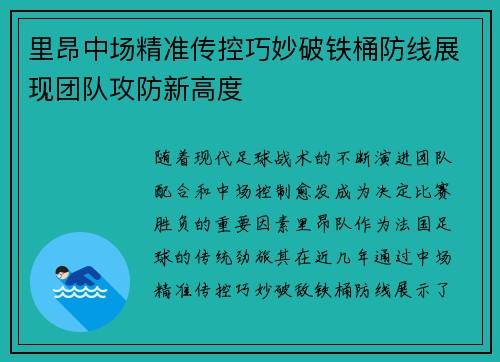 里昂中场精准传控巧妙破铁桶防线展现团队攻防新高度

随着现代足球战术的不断演进团队配合和中场控制愈发成为决定比赛胜负的重要因素里昂队作为法国足球的传统劲旅其在近几年通过中场精准传控巧妙破敌铁桶防线展示了